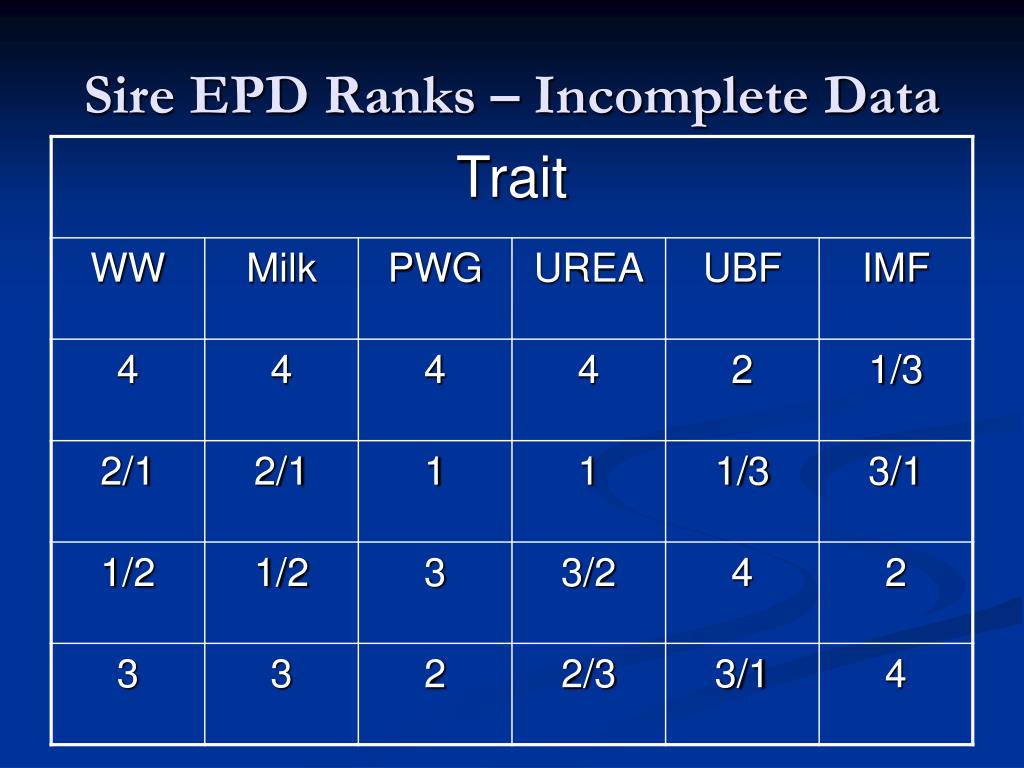 Sire EPD Ranks – Incomplete Data

| Trait | | | | | |
|---|---|---|---|---|---|
| WW | Milk | PWG | UREA | UBF | IMF |
| 4 | 4 | 4 | 4 | 2 | 1/3 |
| 2/1 | 2/1 | 1 | 1 | 1/3 | 3/1 |
| 1/2 | 1/2 | 3 | 3/2 | 4 | 2 |
| 3 | 3 | 2 | 2/3 | 3/1 | 4 |